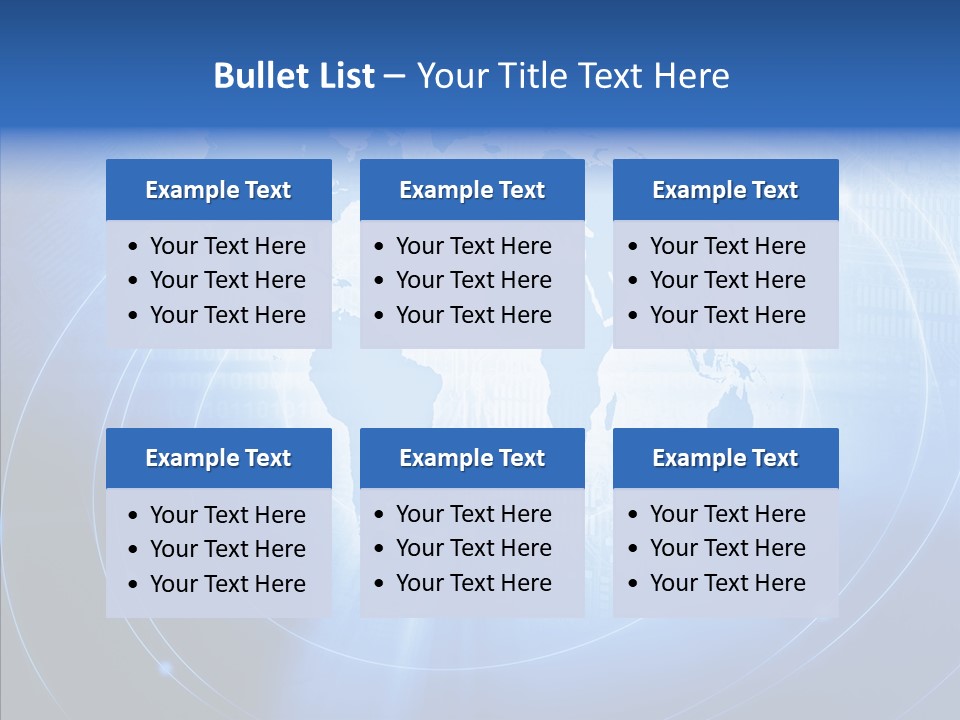 Bullet List – Your Title Text Here

Example Text
• Your Text Here
• Your Text Here
• Your Text Here

Example Text
• Your Text Here
• Your Text Here
• Your Text Here

Example Text
• Your Text Here
• Your Text Here
• Your Text Here

Example Text
• Your Text Here
• Your Text Here
• Your Text Here

Example Text
• Your Text Here
• Your Text Here
• Your Text Here

Example Text
• Your Text Here
• Your Text Here
• Your Text Here